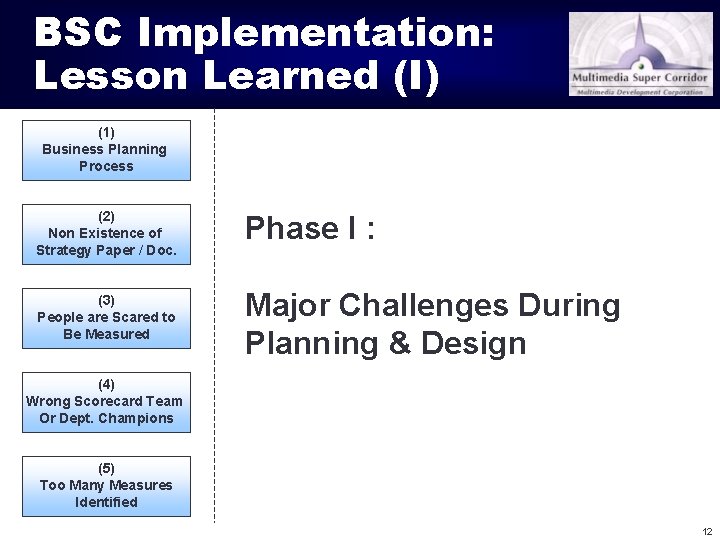 BSC Implementation: Lesson Learned (I)

Multimedia Super Corridor
Multimedia Development Corporation

(1)
Business Planning Process

(2)
Non Existence of Strategy Paper / Doc.

(3)
People are Scared to Be Measured

(4)
Wrong Scorecard Team Or Dept. Champions

(5)
Too Many Measures Identified

Phase I :

Major Challenges During Planning & Design

12